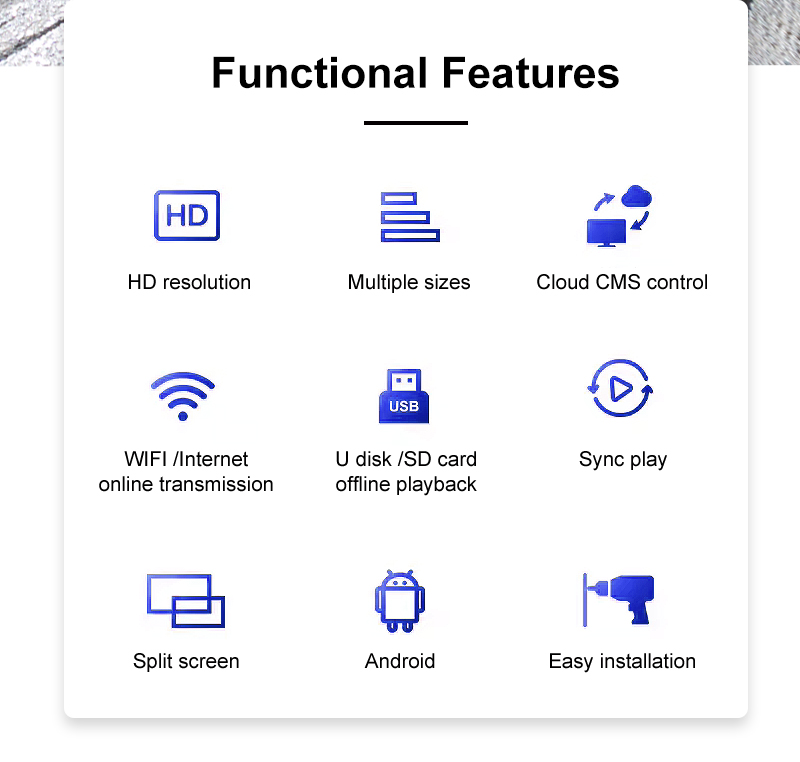 Functional Features

HD

HD resolution

Multiple sizes

Cloud CMS control

WIFI /Internet online transmission

USB

U disk /SD card offline playback

Sync play

Split screen

Android

Easy installation